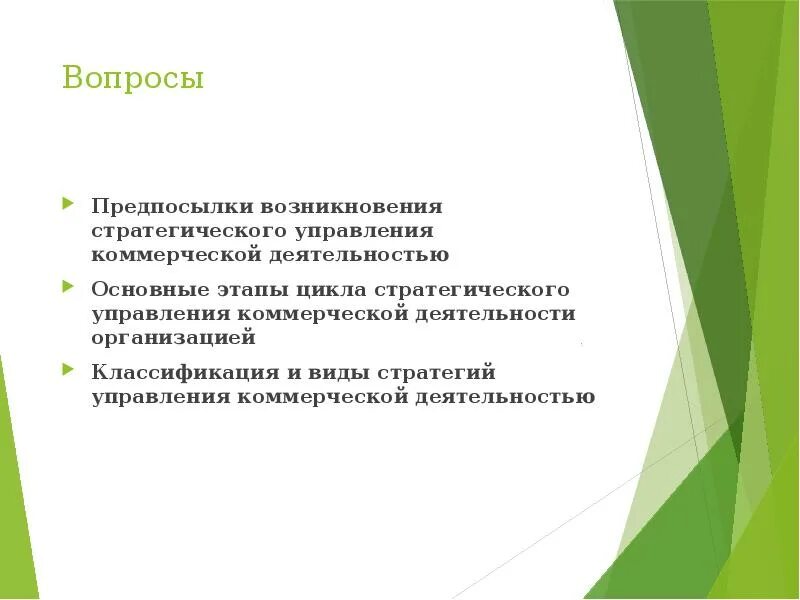 Вопросы

Предпосылки возникновения стратегического управления коммерческой деятельностью

Основные этапы цикла стратегического управления коммерческой деятельности организацией

Классификация и виды стратегий управления коммерческой деятельностью